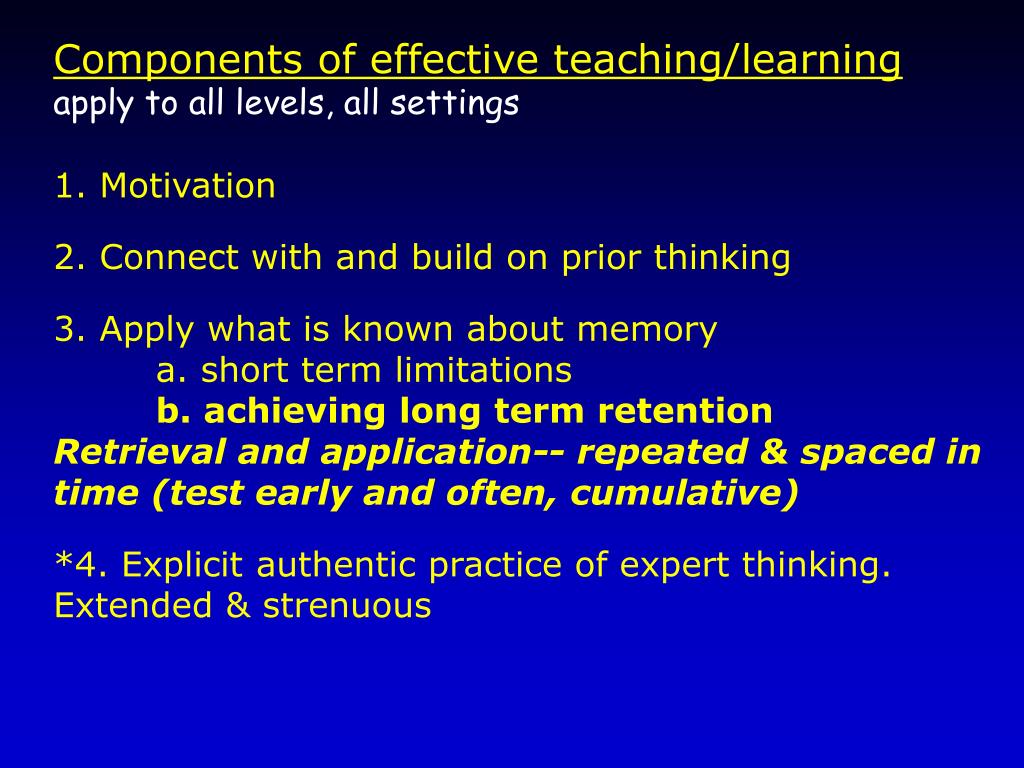 Components of effective teaching/learning
apply to all levels, all settings

1. Motivation

2. Connect with and build on prior thinking

3. Apply what is known about memory
a. short term limitations
b. achieving long term retention
Retrieval and application-- repeated & spaced in time (test early and often, cumulative)

*4. Explicit authentic practice of expert thinking. Extended & strenuous